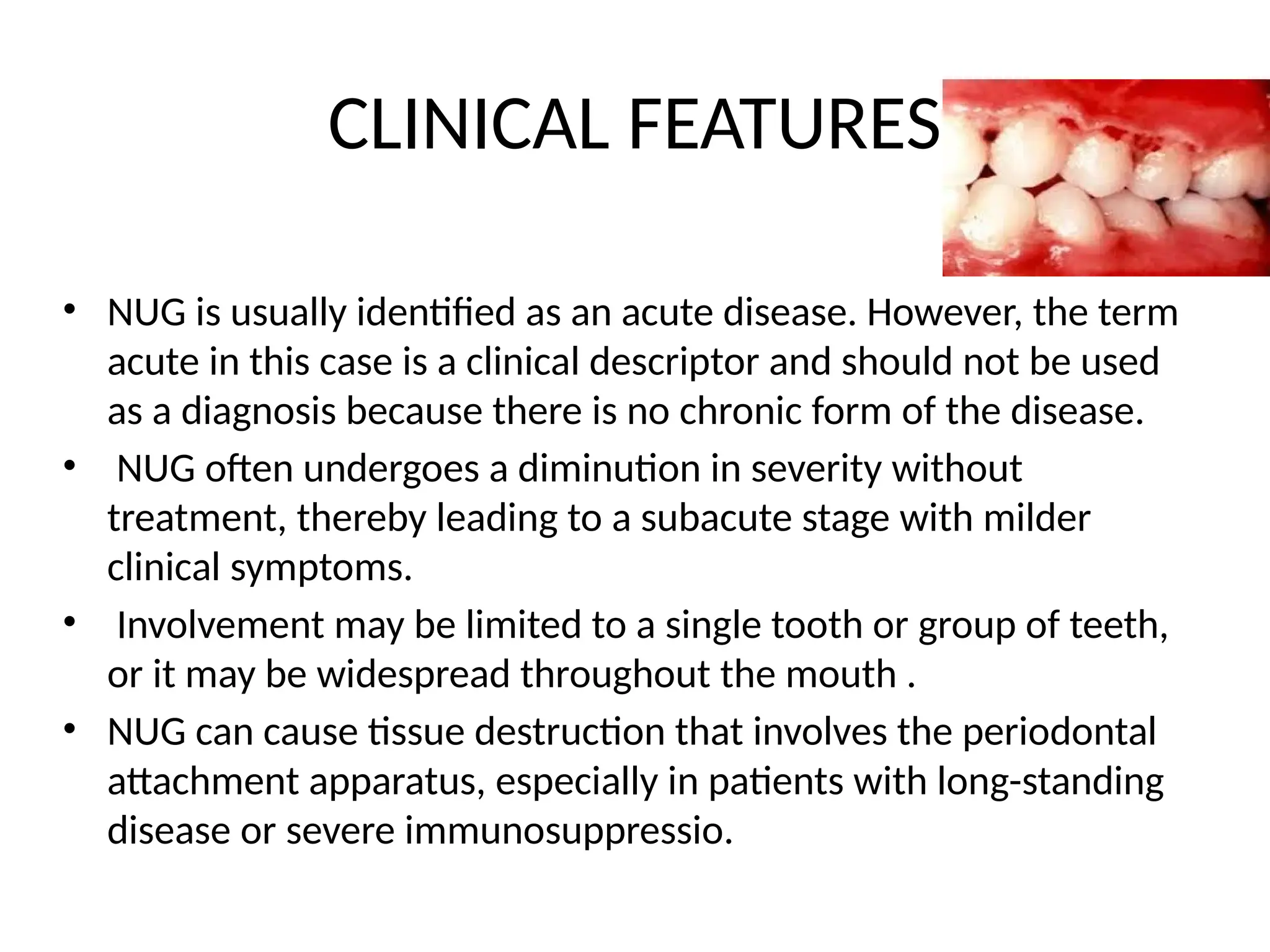 CLINICAL FEATURES

• NUG is usually identified as an acute disease. However, the term acute in this case is a clinical descriptor and should not be used as a diagnosis because there is no chronic form of the disease.
• NUG often undergoes a diminution in severity without treatment, thereby leading to a subacute stage with milder clinical symptoms.
• Involvement may be limited to a single tooth or group of teeth, or it may be widespread throughout the mouth .
• NUG can cause tissue destruction that involves the periodontal attachment apparatus, especially in patients with long-standing disease or severe immunosuppressio.